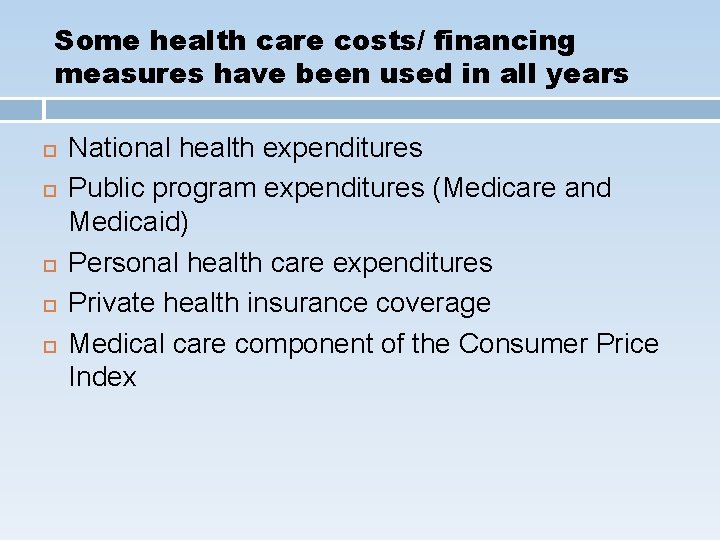 Some health care costs/ financing measures have been used in all years

National health expenditures

Public program expenditures (Medicare and Medicaid)

Personal health care expenditures

Private health insurance coverage

Medical care component of the Consumer Price Index